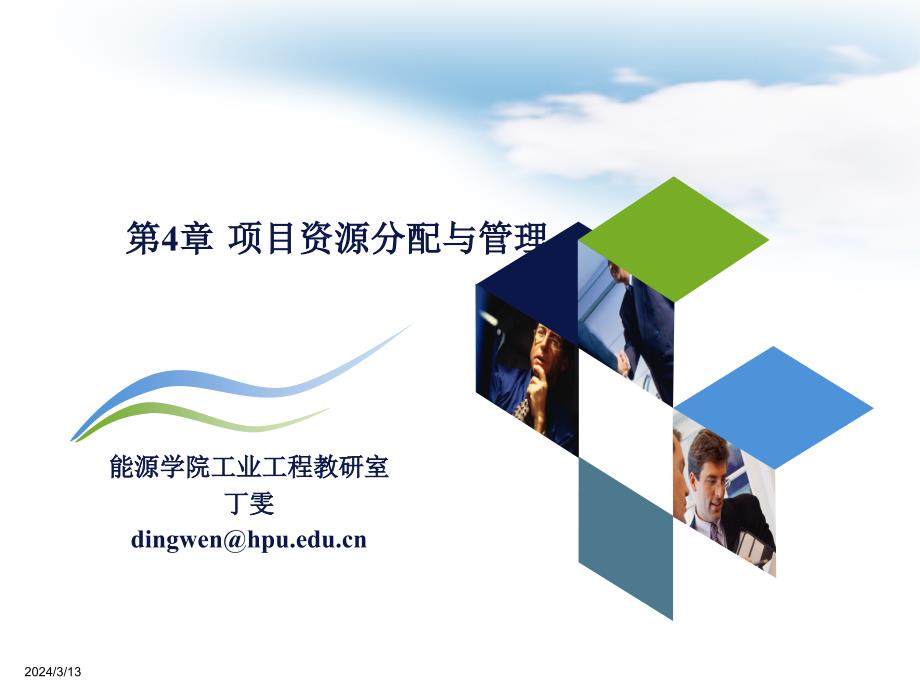 第4章 项目资源分配与管理

能源学院工业工程教研室
丁雯
dingwen@hpu.edu.cn

2024/3/13